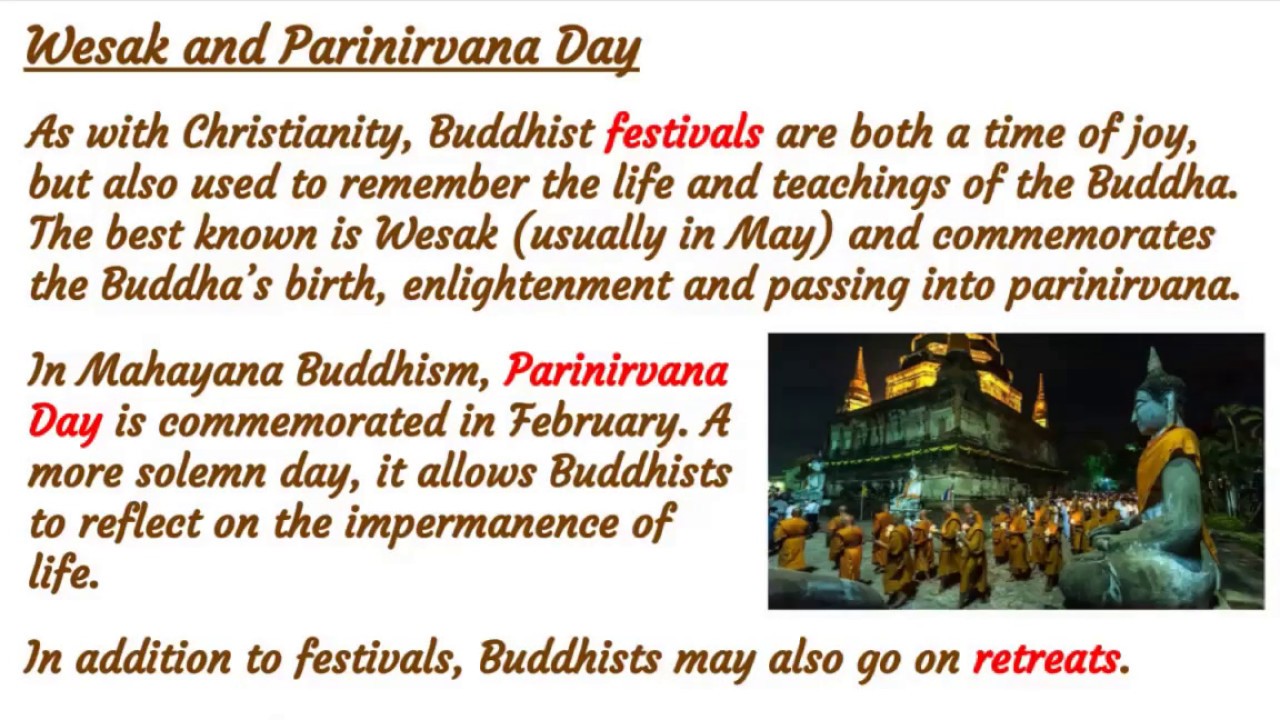 Wesak and Parinirvana Day

As with Christianity, Buddhist festivals are both a time of joy, but also used to remember the life and teachings of the Buddha. The best known is Wesak (usually in May) and commemorates the Buddha's birth, enlightenment and passing into parinirvana.

In Mahayana Buddhism, Parinirvana Day is commemorated in February. A more solemn day, it allows Buddhists to reflect on the impermanence of life.

In addition to festivals, Buddhists may also go on retreats.